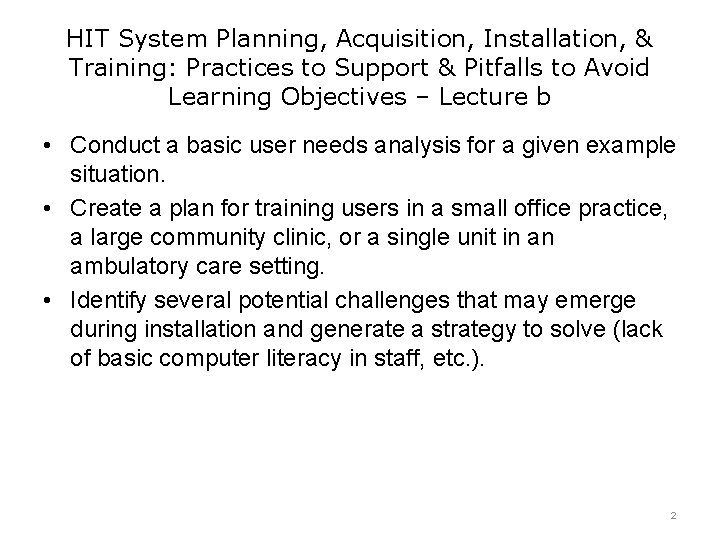 HIT System Planning, Acquisition, Installation, & Training: Practices to Support & Pitfalls to Avoid
Learning Objectives – Lecture b

• Conduct a basic user needs analysis for a given example situation.
• Create a plan for training users in a small office practice, a large community clinic, or a single unit in an ambulatory care setting.
• Identify several potential challenges that may emerge during installation and generate a strategy to solve (lack of basic computer literacy in staff, etc.).

2